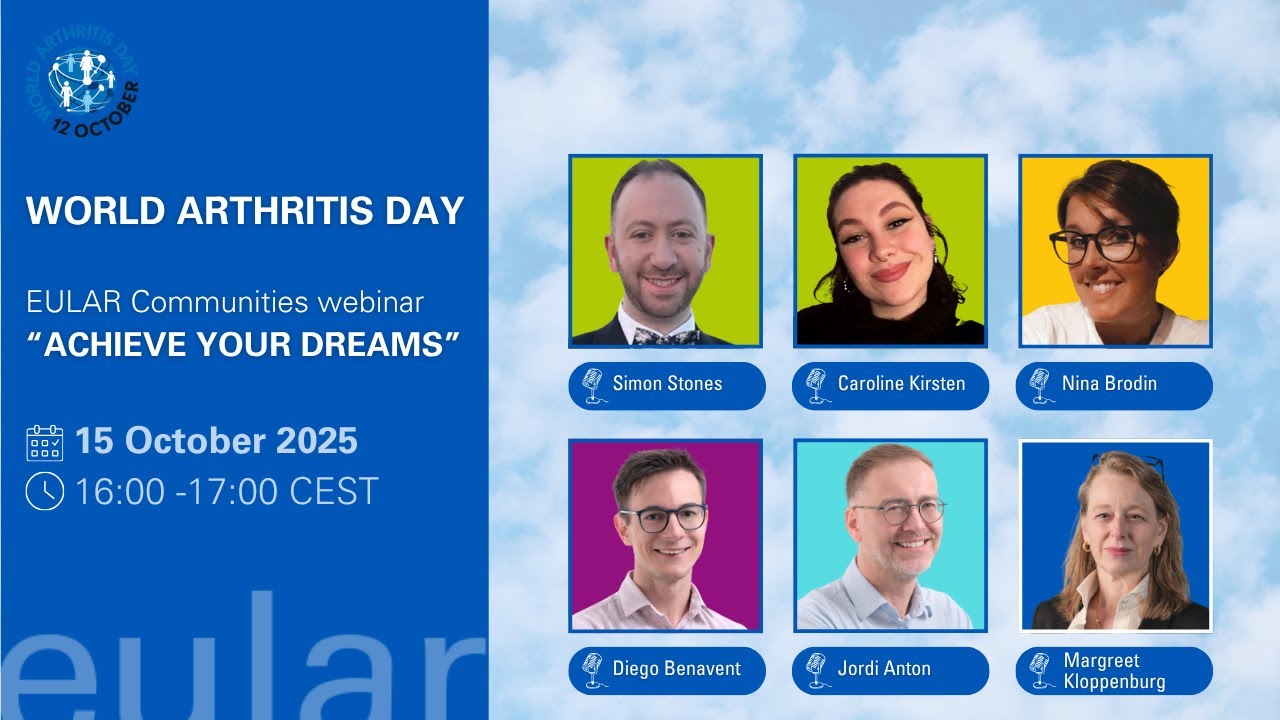 WORLD ARTHRITIS DAY
12 OCTOBER

WORLD ARTHRITIS DAY

EULAR Communities webinar
“ACHIEVE YOUR DREAMS”

15 October 2025
16:00 -17:00 CEST

eular

Simon Stones

Caroline Kirsten

Nina Brodin

Diego Benavent

Jordi Anton

Margreet Kloppenburg